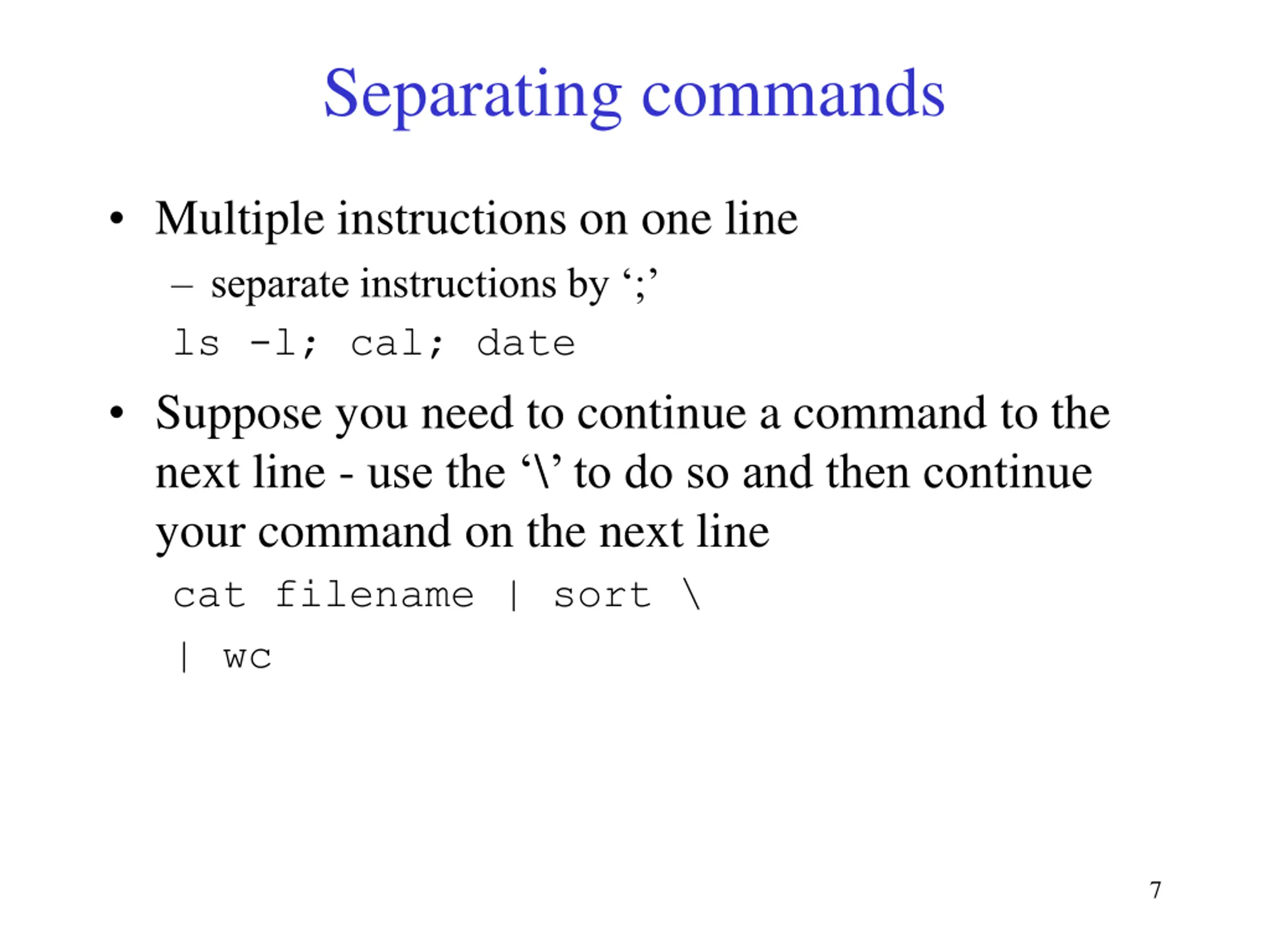 Separating commands

• Multiple instructions on one line
– separate instructions by ‘;’
ls -l; cal; date

• Suppose you need to continue a command to the next line - use the ‘\’ to do so and then continue your command on the next line
cat filename | sort \
| wc

7